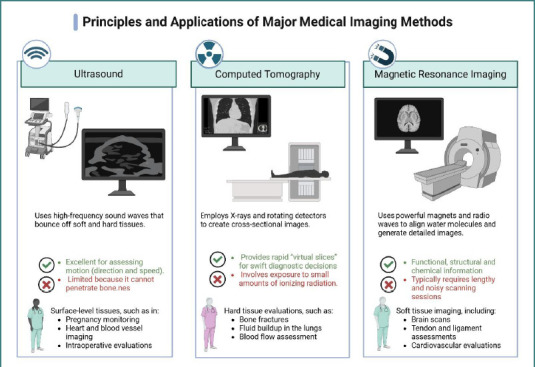 Principles and Applications of Major Medical Imaging Methods

Ultrasound

Uses high-frequency sound waves that bounce off soft and hard tissues.

• Excellent for assessing motion (direction and speed).
• Limited because it cannot penetrate bone.nes

Surface-level tissues, such as in:
• Pregnancy monitoring
• Heart and blood vessel imaging
• Intraoperative evaluations

Computed Tomography

Employs X-rays and rotating detectors to create cross-sectional images.

• Provides rapid "virtual slices" for swift diagnostic decisions
• Involves exposure to small amounts of ionizing radiation.

Hard tissue evaluations, such as:
• Bone fractures
• Fluid buildup in the lungs
• Blood flow assessment

Magnetic Resonance Imaging

Uses powerful magnets and radio waves to align water molecules and generate detailed images.

• Functional, structural and chemical information
• Typically requires lengthy and noisy scanning sessions

Soft tissue imaging, including:
• Brain scans
• Tendon and ligament assessments
• Cardiovascular evaluations